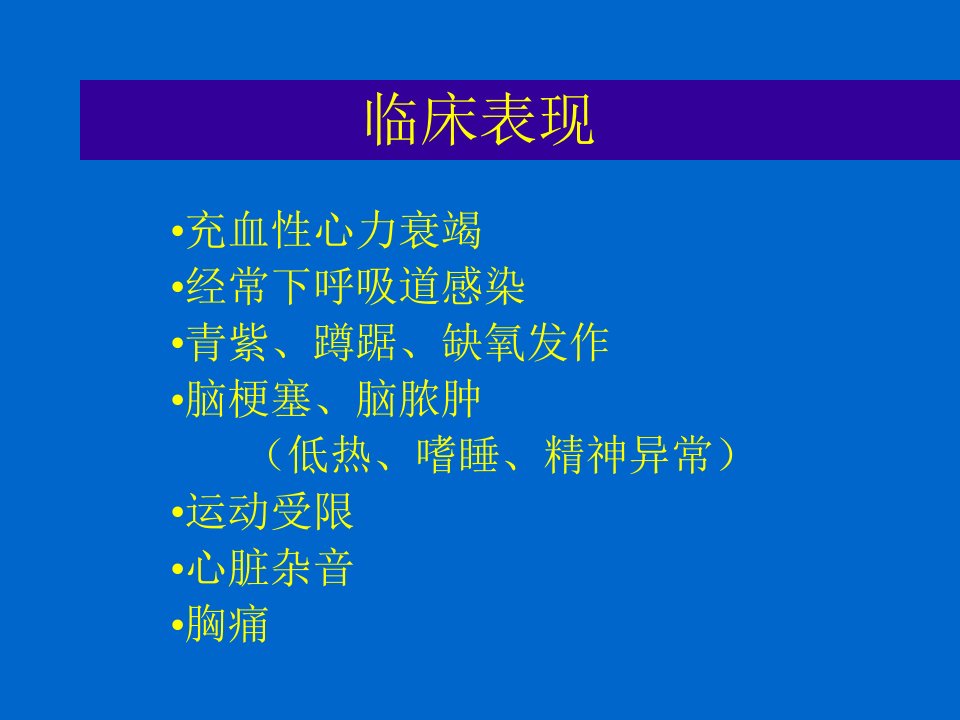 临床表现

•充血性心力衰竭
•经常下呼吸道感染
•青紫、蹲踞、缺氧发作
•脑梗塞、脑脓肿
（低热、嗜睡、精神异常）
•运动受限
•心脏杂音
•胸痛